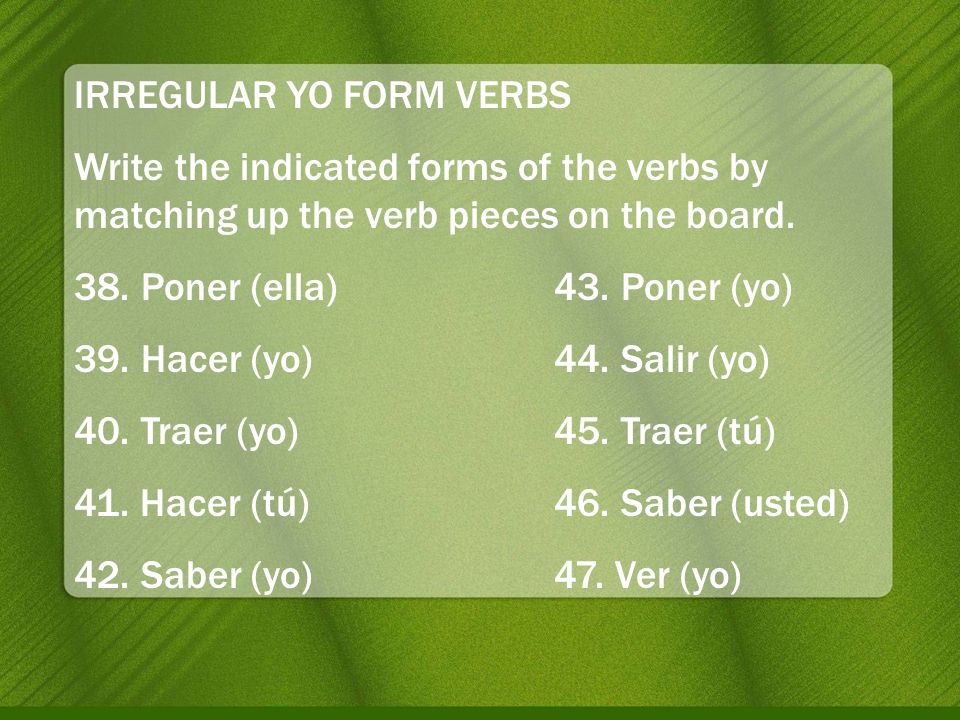 IRREGULAR YO FORM VERBS

Write the indicated forms of the verbs by matching up the verb pieces on the board.

38. Poner (ella)

39. Hacer (yo)

40. Traer (yo)

41. Hacer (tú)

42. Saber (yo)

43. Poner (yo)

44. Salir (yo)

45. Traer (tú)

46. Saber (usted)

47. Ver (yo)